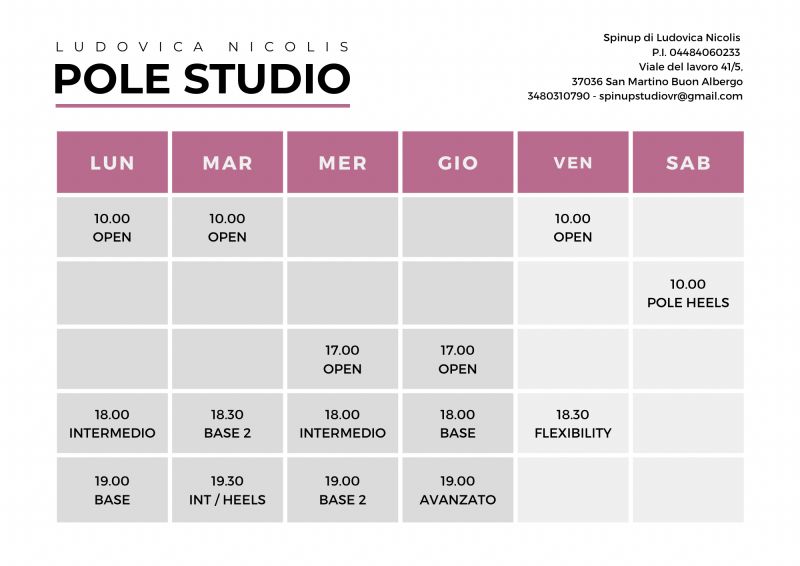 LUDOVICA NICOLIS
POLE STUDIO

Spinup di Ludovica Nicolis
P.I. 04484060233
Viale del lavoro 41/5,
37036 San Martino Buon Albergo
3480310790 - spinupstudiovr@gmail.com

| LUN | MAR | MER | GIO | VEN | SAB |
|---|---|---|---|---|---|
| 10.00 OPEN | 10.00 OPEN | | | 10.00 OPEN | |
| | | | | | 10.00 POLE HEELS |
| | | 17.00 OPEN | 17.00 OPEN | | |
| 18.00 INTERMEDIO | 18.30 BASE 2 | 18.00 INTERMEDIO | 18.00 BASE | 18.30 FLEXIBILITY | |
| 19.00 BASE | 19.30 INT / HEELS | 19.00 BASE 2 | 19.00 AVANZATO | | |